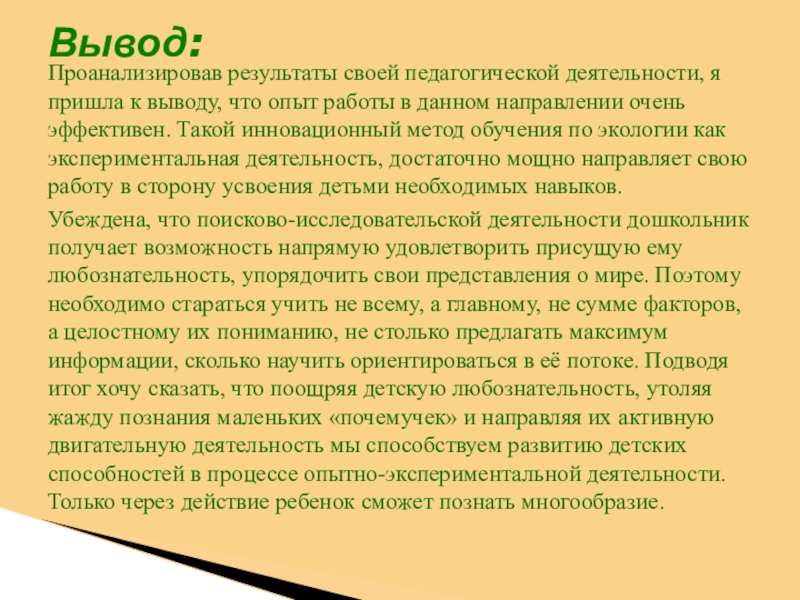 Вывод:

Проанализировав результаты своей педагогической деятельности, я пришла к выводу, что опыт работы в данном направлении очень эффективен. Такой инновационный метод обучения по экологии как экспериментальная деятельность, достаточно мощно направляет свою работу в сторону усвоения детьми необходимых навыков.

Убеждена, что поисково-исследовательской деятельности дошкольник получает возможность напрямую удовлетворить присущую ему любознательность, упорядочить свои представления о мире. Поэтому необходимо стараться учить не всему, а главному, не сумме факторов, а целостному их пониманию, не столько предлагать максимум информации, сколько научить ориентироваться в её потоке. Подводя итог хочу сказать, что поощряя детскую любознательность, утоляя жажду познания маленьких «почемучек» и направляя их активную двигательную деятельность мы способствуем развитию детских способностей в процессе опытно-экспериментальной деятельности. Только через действие ребенок сможет познать многообразие.